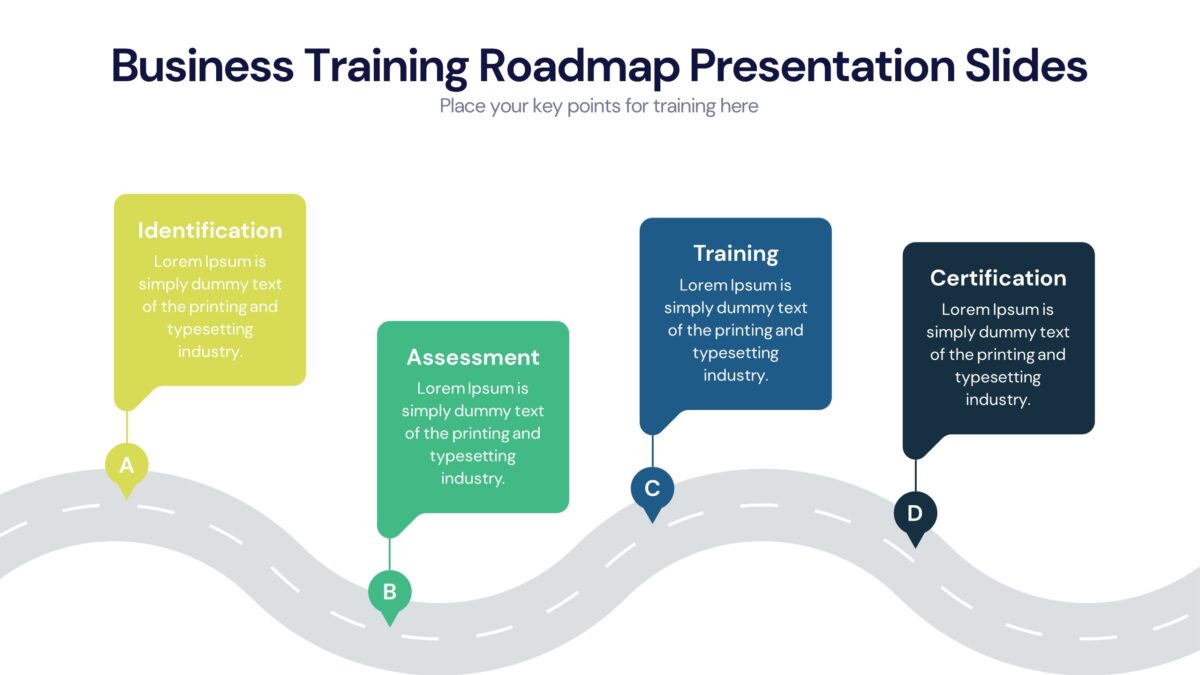 Business Training Roadmap Presentation Slides

Place your key points for training here

Identification
Lorem Ipsum is simply dummy text of the printing and typesetting industry.

A

Assessment
Lorem Ipsum is simply dummy text of the printing and typesetting industry.

B

Training
Lorem Ipsum is simply dummy text of the printing and typesetting industry.

C

Certification
Lorem Ipsum is simply dummy text of the printing and typesetting industry.

D